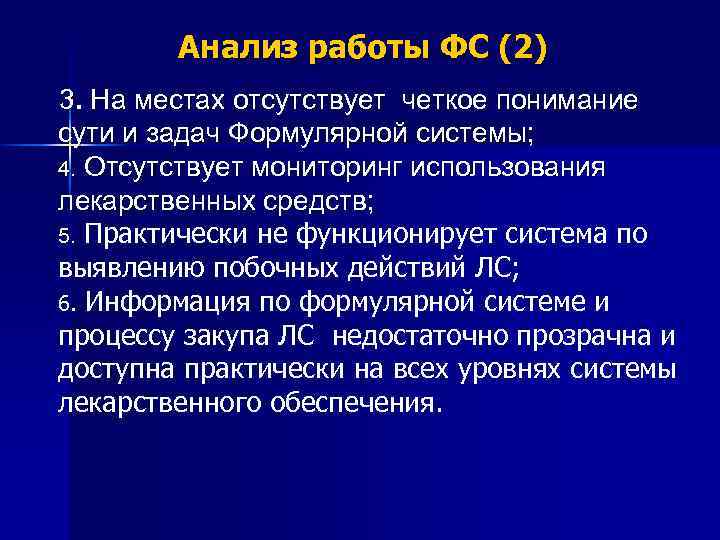 Анализ работы ФС (2)

3. На местах отсутствует четкое понимание сути и задач Формулярной системы;
4. Отсутствует мониторинг использования лекарственных средств;
5. Практически не функционирует система по выявлению побочных действий ЛС;
6. Информация по формулярной системе и процессу закупа ЛС недостаточно прозрачна и доступна практически на всех уровнях системы лекарственного обеспечения.